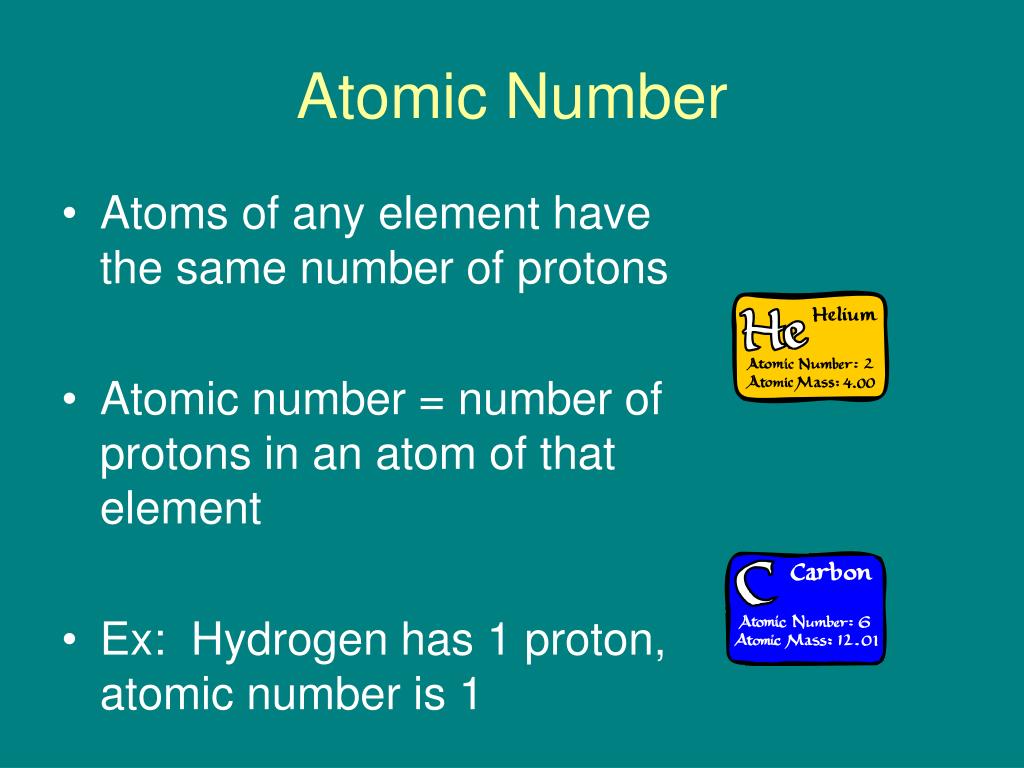 Atomic Number

• Atoms of any element have the same number of protons

• Atomic number = number of protons in an atom of that element

• Ex: Hydrogen has 1 proton, atomic number is 1

He Helium
Atomic Number: 2
Atomic Mass: 4.00

C Carbon
Atomic Number: 6
Atomic Mass: 12.01